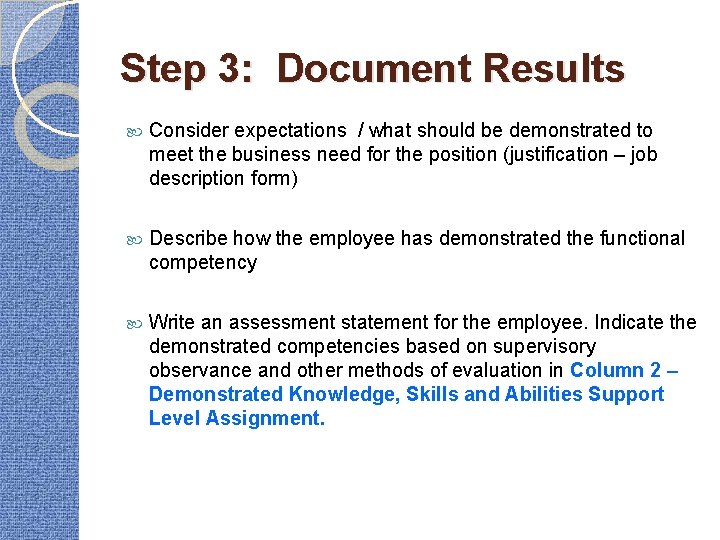 Step 3: Document Results

Consider expectations / what should be demonstrated to meet the business need for the position (justification – job description form)

Describe how the employee has demonstrated the functional competency

Write an assessment statement for the employee. Indicate the demonstrated competencies based on supervisory observance and other methods of evaluation in Column 2 – Demonstrated Knowledge, Skills and Abilities Support Level Assignment.